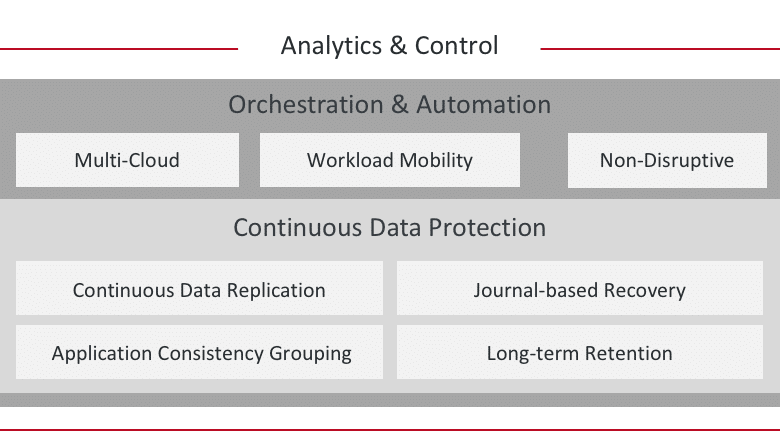 Analytics & Control

Orchestration & Automation

Multi-Cloud

Workload Mobility

Non-Disruptive

Continuous Data Protection

Continuous Data Replication

Journal-based Recovery

Application Consistency Grouping

Long-term Retention